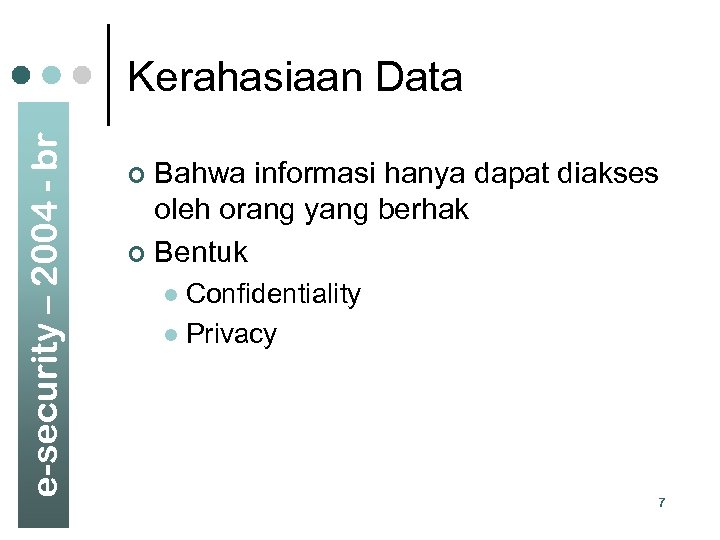 e-security – 2004 - br

Kerahasiaan Data

Bahwa informasi hanya dapat diakses oleh orang yang berhak

Bentuk

Confidentiality

Privacy

7